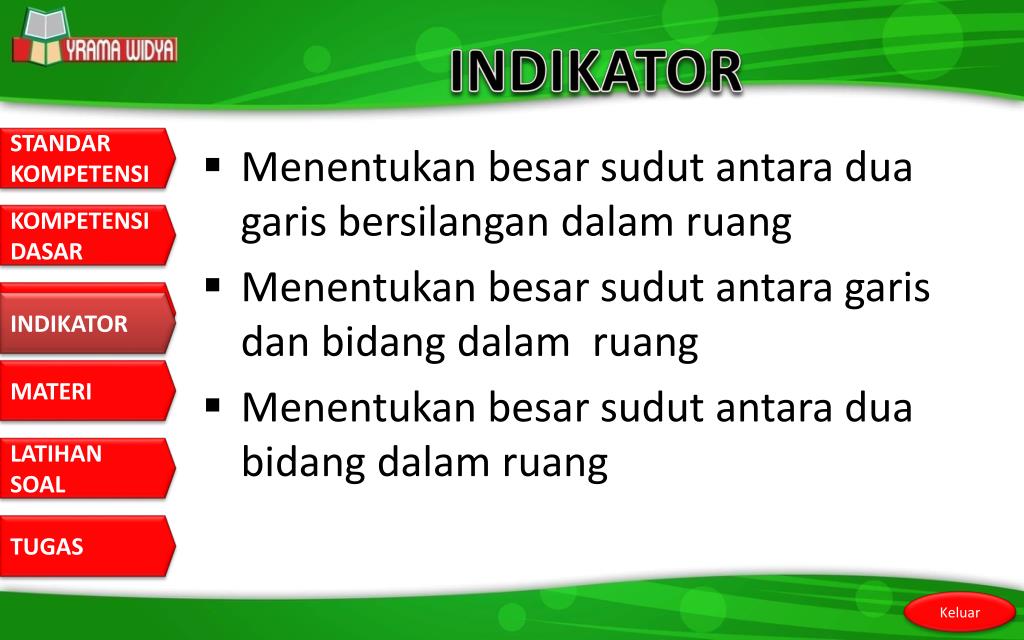 YRAMA WIDYA

INDIKATOR

STANDAR KOMPETENSI

KOMPETENSI DASAR

INDIKATOR

MATERI

LATIHAN SOAL

TUGAS

▪ Menentukan besar sudut antara dua garis bersilangan dalam ruang

▪ Menentukan besar sudut antara garis dan bidang dalam ruang

▪ Menentukan besar sudut antara dua bidang dalam ruang

Keluar